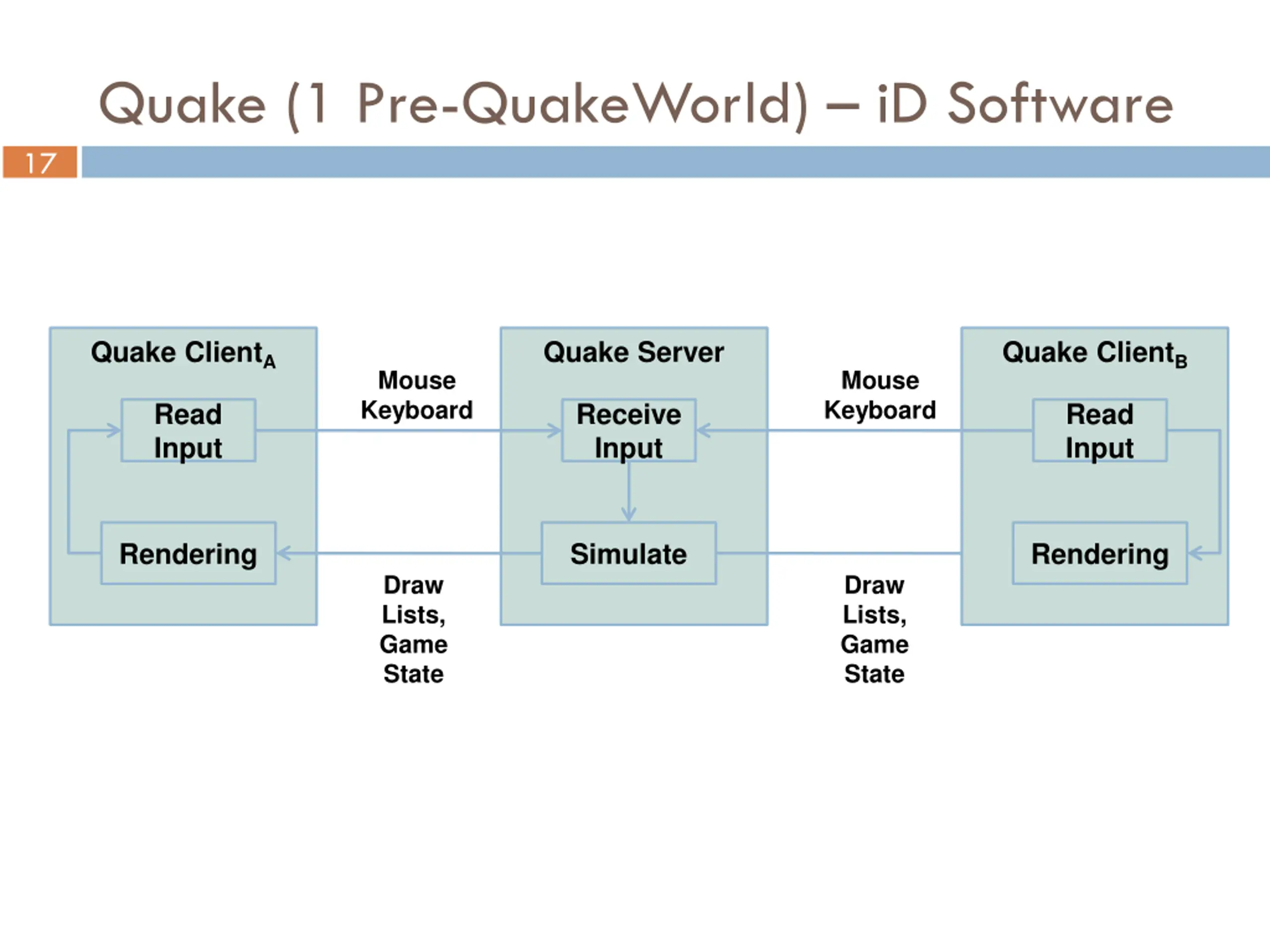 Quake (1 Pre-QuakeWorld) – iD Software

17

Quake Client$_A$

Read Input

Rendering

Mouse Keyboard

Draw Lists, Game State

Quake Server

Receive Input

Simulate

Mouse Keyboard

Draw Lists, Game State

Quake Client$_B$

Read Input

Rendering